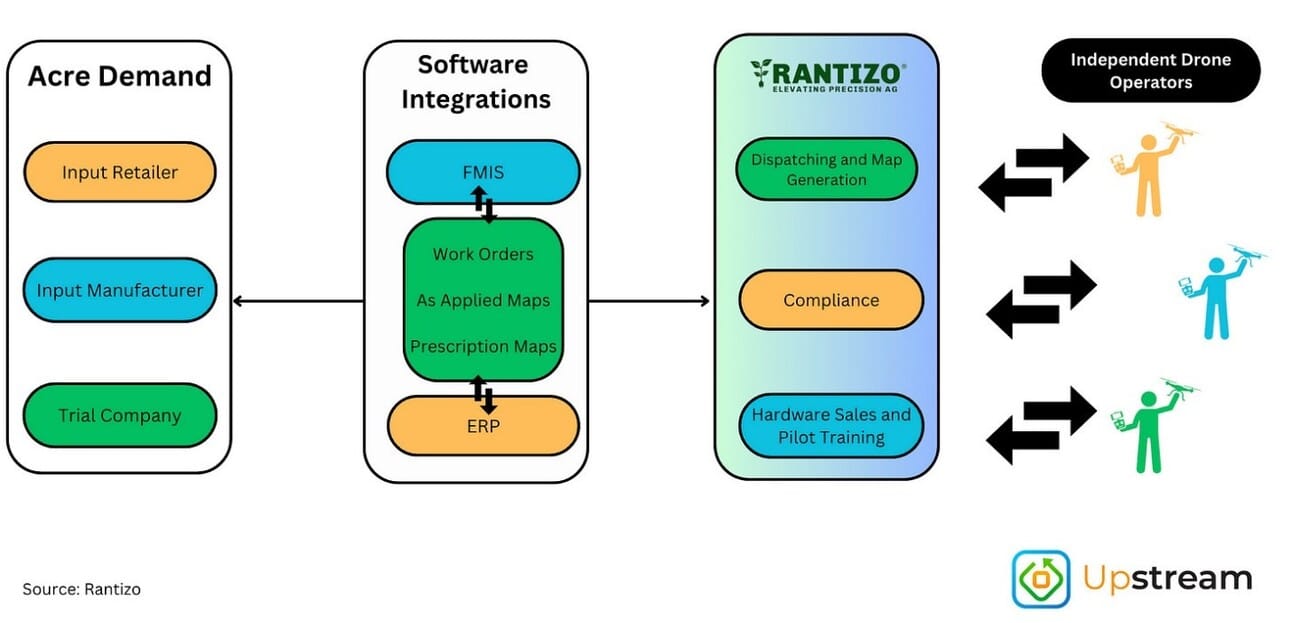 Acre Demand

Input Retailer

Input Manufacturer

Trial Company

Software Integrations

FMIS

Work Orders

As Applied Maps

Prescription Maps

ERP

RANTIZO®
ELEVATING PRECISION AG

Dispatching and Map Generation

Compliance

Hardware Sales and Pilot Training

Independent Drone Operators

Source: Rantizo

Upstream